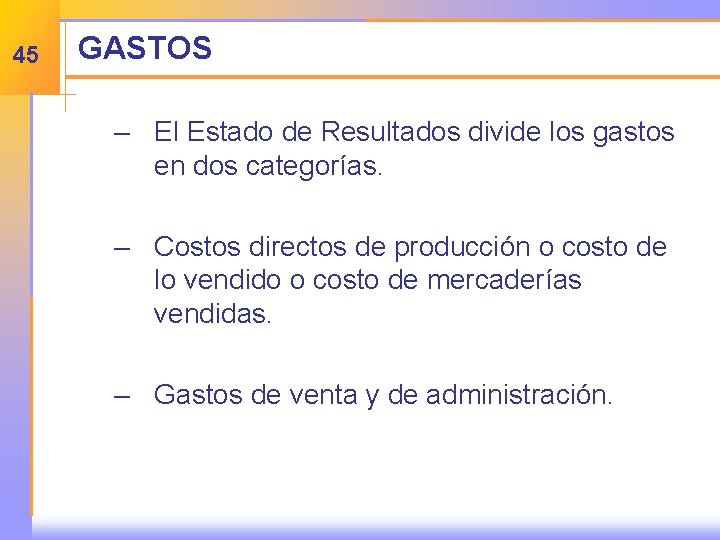 45

GASTOS

– El Estado de Resultados divide los gastos en dos categorías.

– Costos directos de producción o costo de lo vendido o costo de mercaderías vendidas.

– Gastos de venta y de administración.